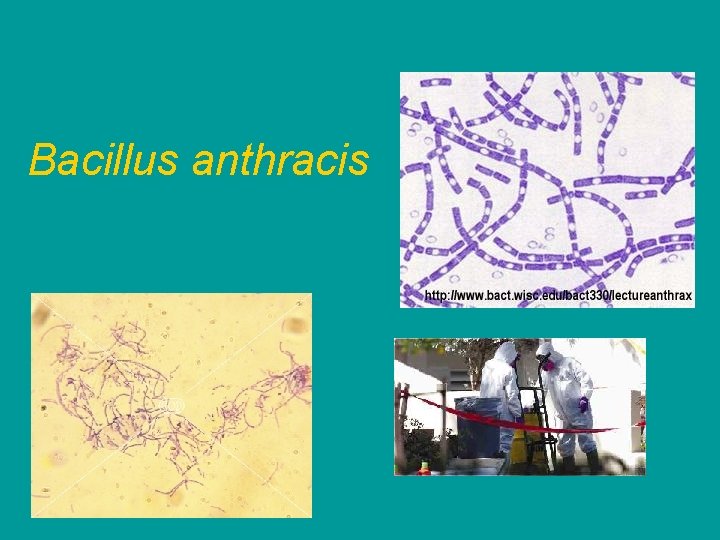 Bacillus anthracis

http://www.bact.wisc.edu/bact330/lectureanthrax